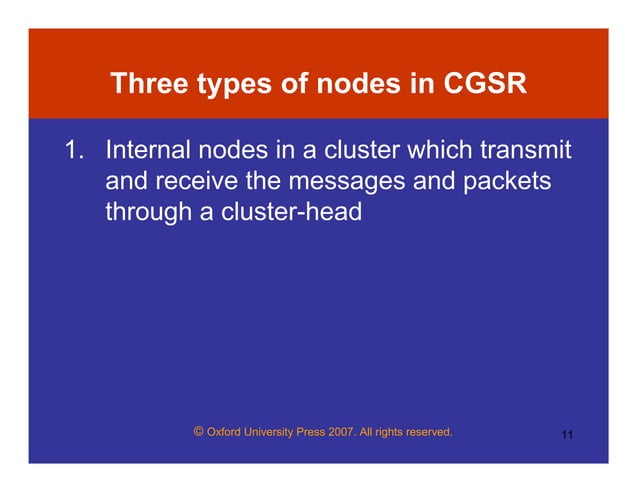 Three types of nodes in CGSR

1. Internal nodes in a cluster which transmit and receive the messages and packets through a cluster-head

© Oxford University Press 2007. All rights reserved.

11